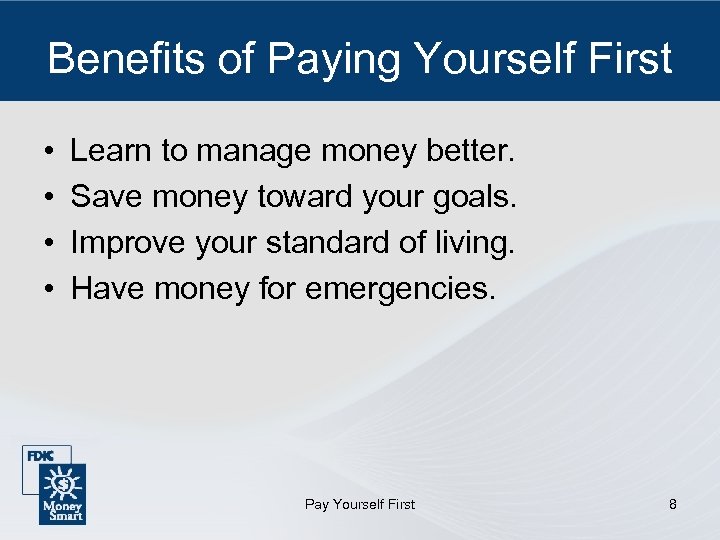 Benefits of Paying Yourself First

• Learn to manage money better.
• Save money toward your goals.
• Improve your standard of living.
• Have money for emergencies.

FDIC
Money Smart

Pay Yourself First

8